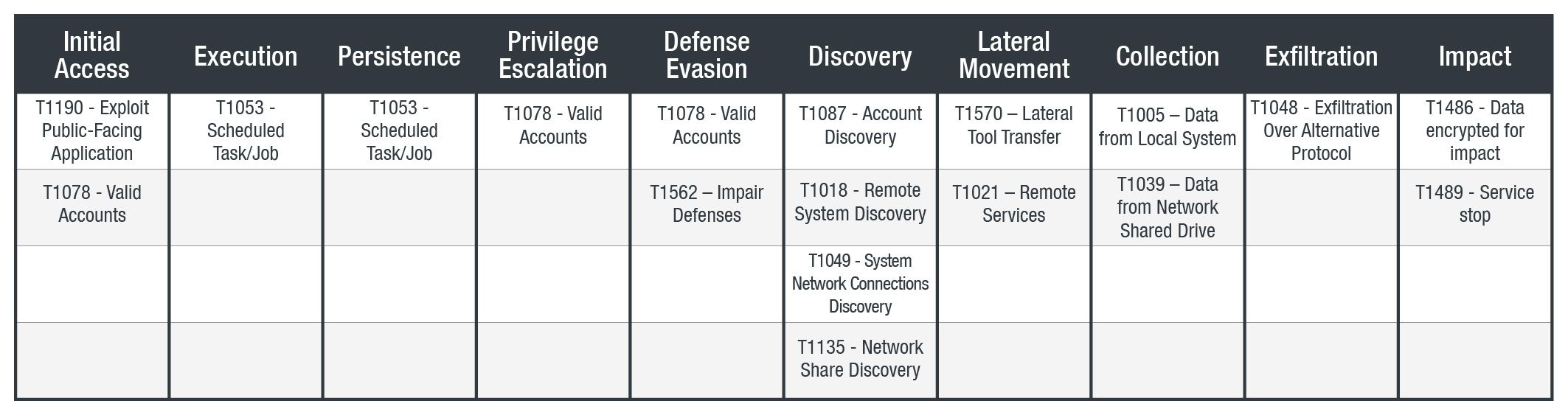 | Initial Access | Execution | Persistence | Privilege Escalation | Defense Evasion | Discovery | Lateral Movement | Collection | Exfiltration | Impact |
|---|---|---|---|---|---|---|---|---|---|
| T1190 - Exploit Public-Facing Application | T1053 - Scheduled Task/Job | T1053 - Scheduled Task/Job | T1078 - Valid Accounts | T1078 - Valid Accounts | T1087 - Account Discovery | T1570 – Lateral Tool Transfer | T1005 – Data from Local System | T1048 - Exfiltration Over Alternative Protocol | T1486 - Data encrypted for impact |
| T1078 - Valid Accounts | | | | T1562 – Impair Defenses | T1018 - Remote System Discovery | T1021 – Remote Services | T1039 – Data from Network Shared Drive | | T1489 - Service stop |
| | | | | | T1049 - System Network Connections Discovery | | | | |
| | | | | | T1135 - Network Share Discovery | | | | |